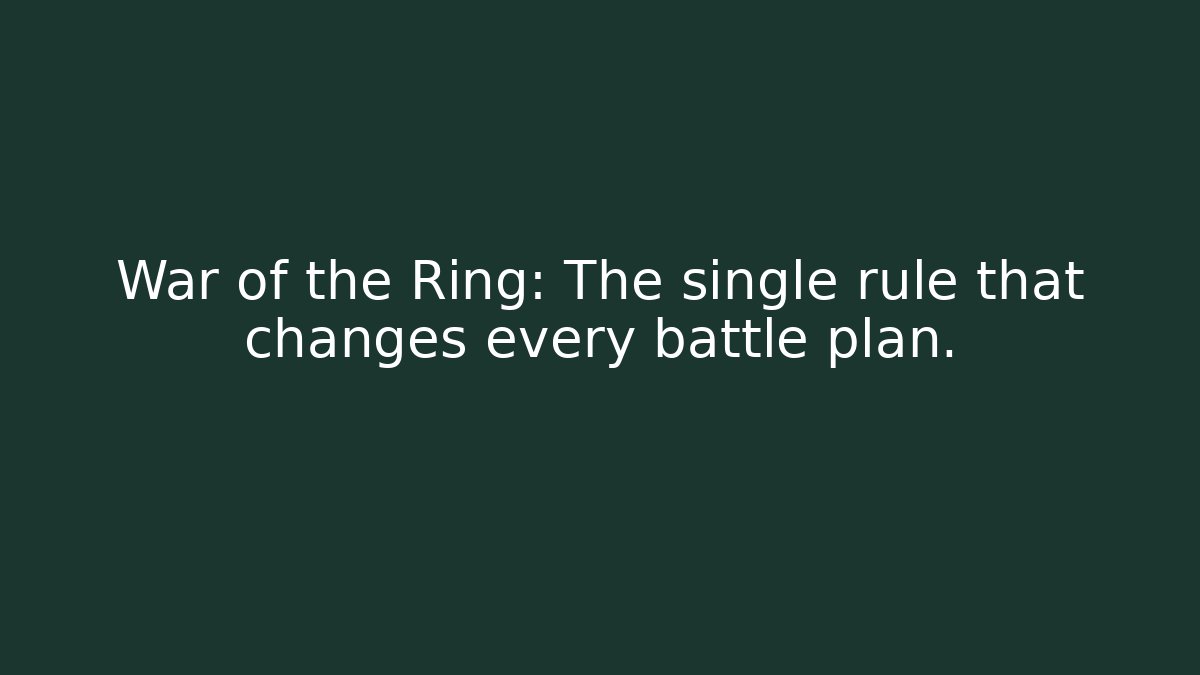 War of the Ring: The single rule that changes every battle plan.